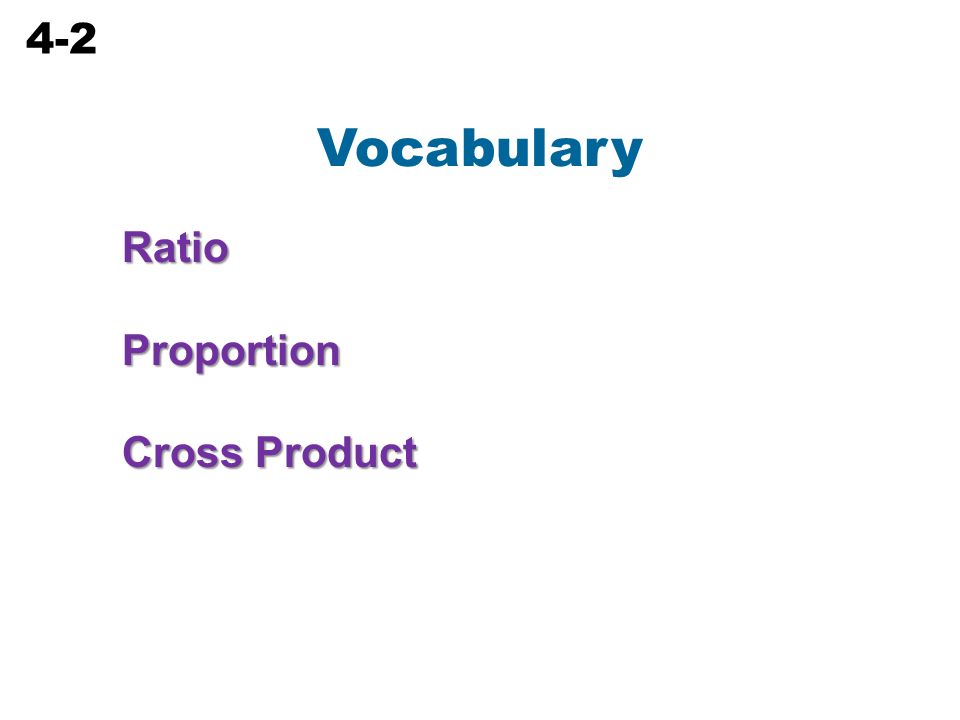 4-2

Vocabulary

Ratio

Proportion

Cross Product